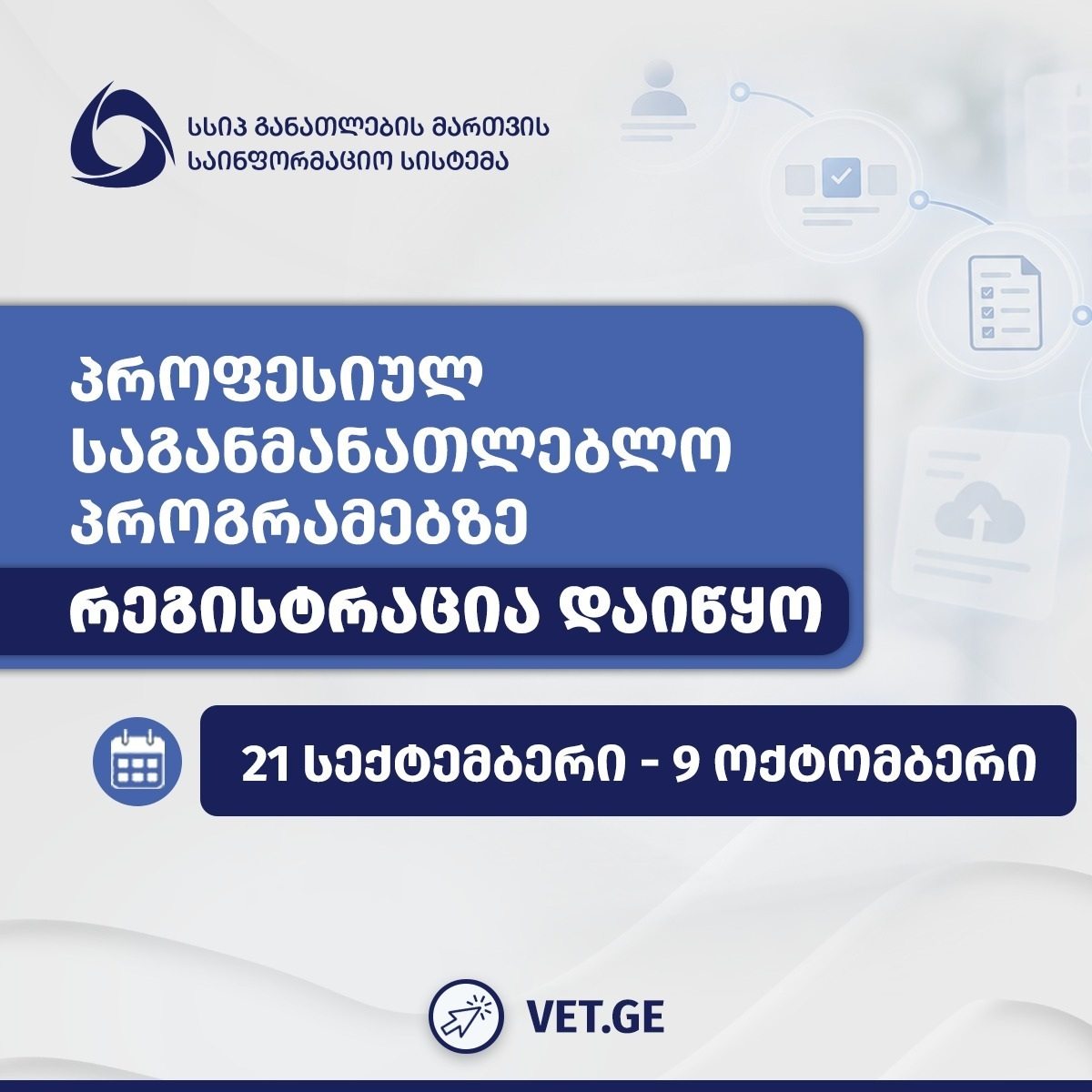 სსიპ განათლების მართვის საინფორმაციო სისტემა

პროფესიულ საგანმანათლებლო პროგრამებზე

რეგისტრაცია დაიწყო

21 სექტემბერი - 9 ოქტომბერი

VET.GE